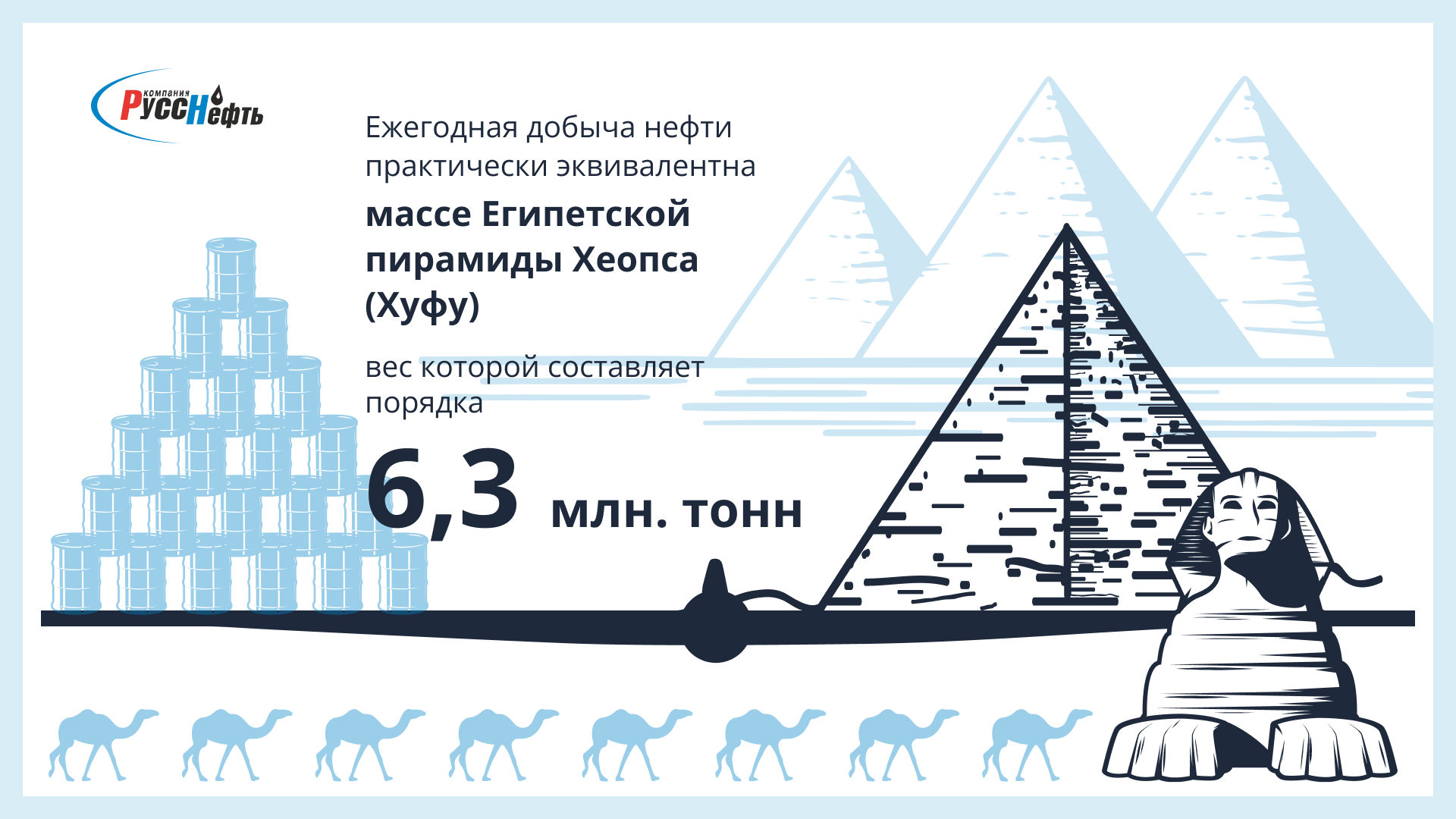 компания РуссНефть

Ежегодная добыча нефти практически эквивалентна

массе Египетской пирамиды Хеопса (Хуфу)

вес которой составляет порядка

6,3 млн. тонн